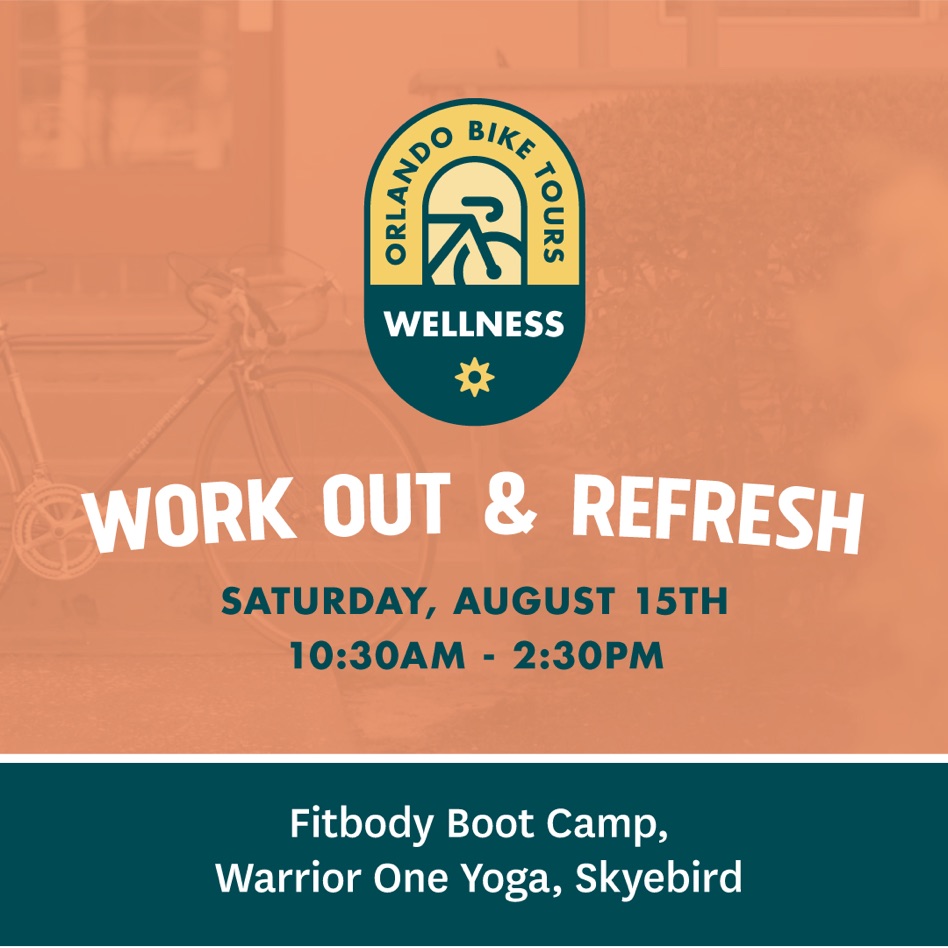 ORLANDO BIKE TOURS
WELLNESS

WORK OUT & REFRESH

SATURDAY, AUGUST 15TH
10:30AM - 2:30PM

Fitbody Boot Camp,
Warrior One Yoga, Skyebird